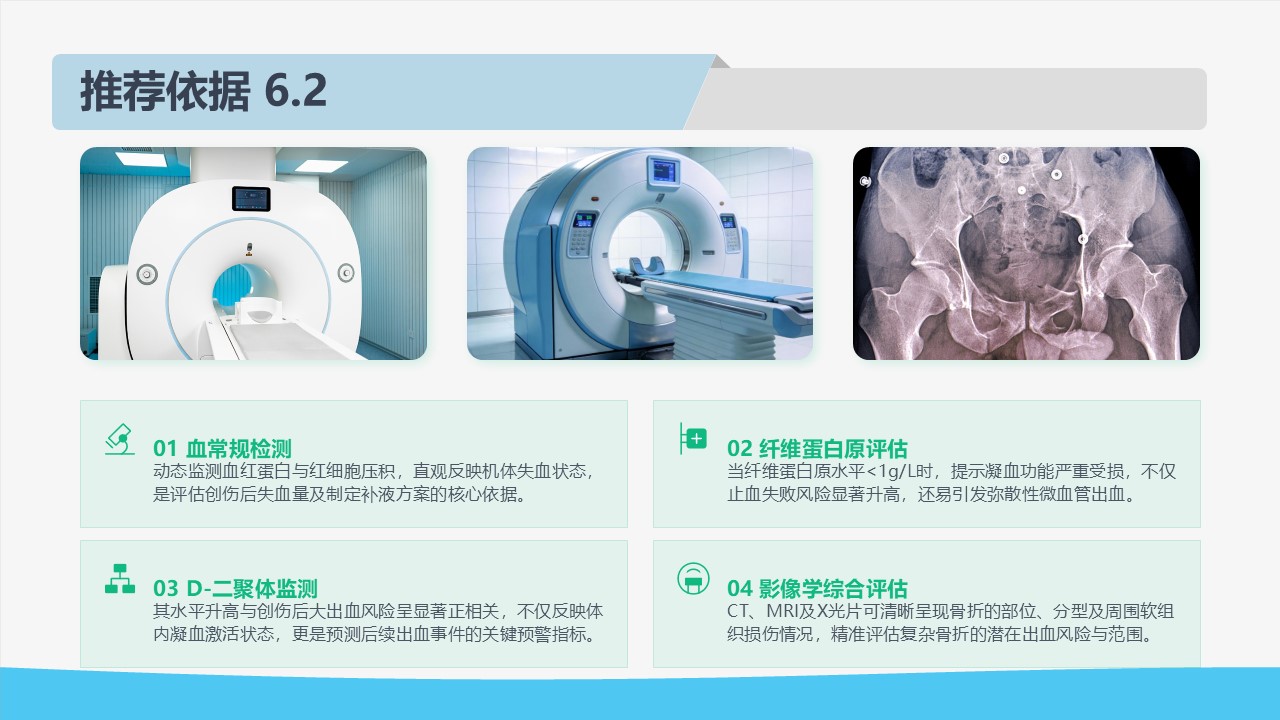 推荐依据 6.2

01 血常规检测
动态监测血红蛋白与红细胞压积，直观反映机体失血状态，是评估创伤后失血量及制定补液方案的核心依据。

02 纤维蛋白原评估
当纤维蛋白原水平<1g/L时，提示凝血功能严重受损，不仅止血失败风险显著升高，还易引发弥散性微血管出血。

03 D-二聚体监测
其水平升高与创伤后大出血风险呈显著正相关，不仅反映体内凝血激活状态，更是预测后续出血事件的关键预警指标。

04 影像学综合评估
CT、MRI及X光片可清晰呈现骨折的部位、分型及周围软组织损伤情况，精准评估复杂骨折的潜在出血风险与范围。